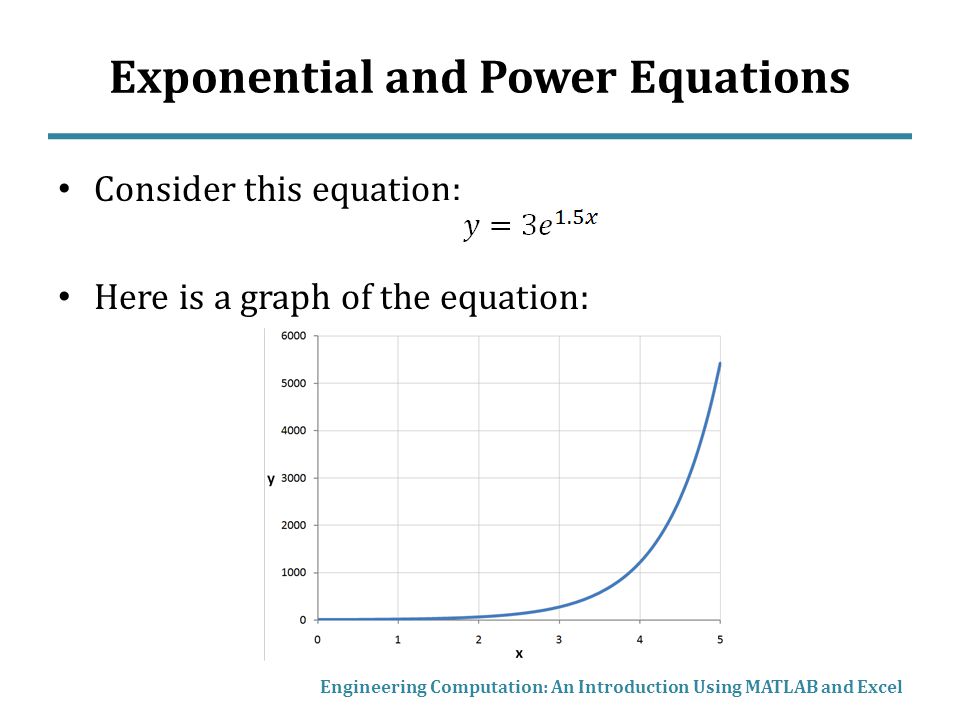 Exponential and Power Equations

• Consider this equation:

$y = 3e^{1.5x}$

• Here is a graph of the equation:

6000
5000
4000
y 3000
2000
1000
0
0 1 2 3 4 5
x

Engineering Computation: An Introduction Using MATLAB and Excel